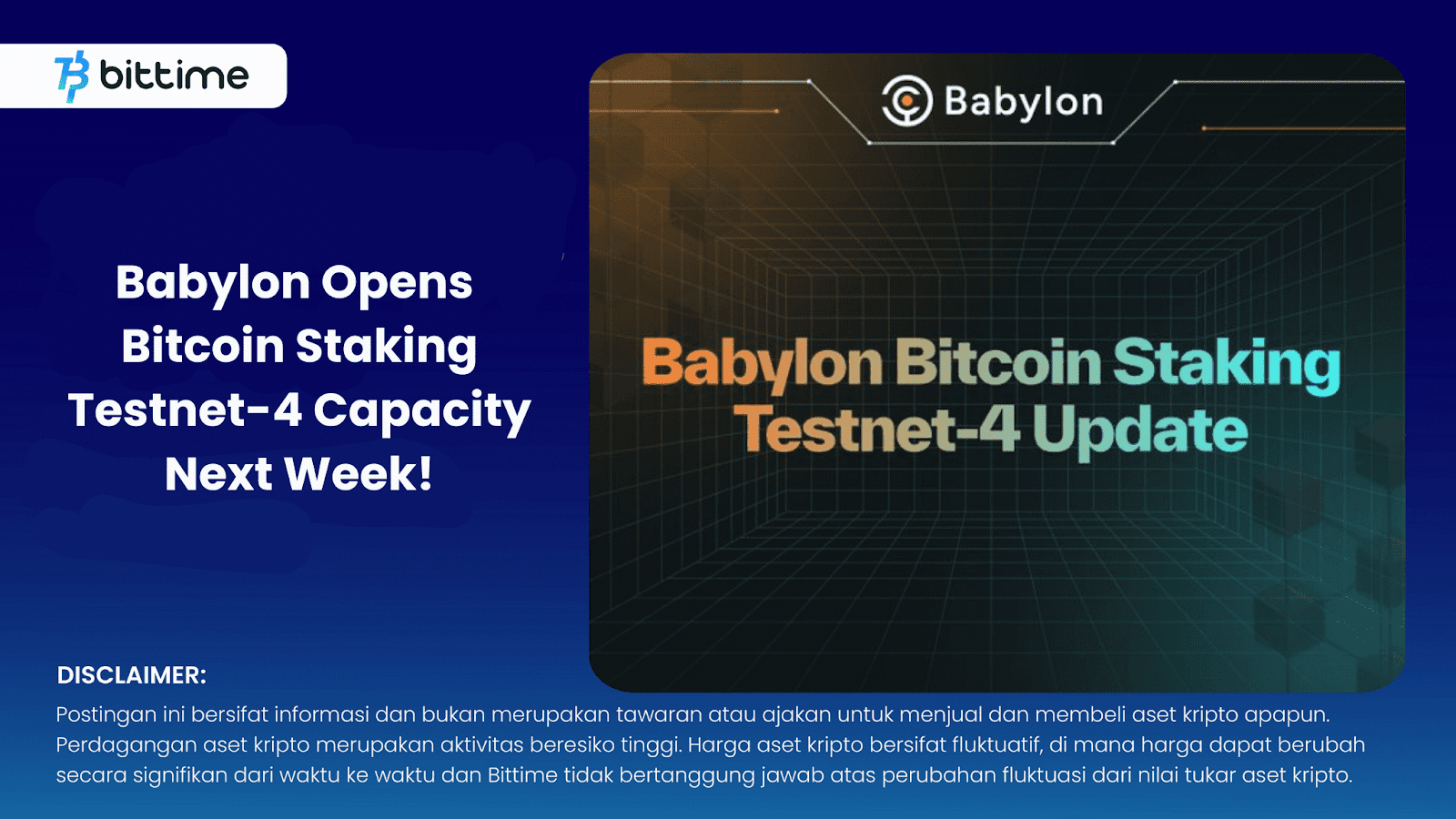 bittime

Babylon Opens Bitcoin Staking Testnet-4 Capacity Next Week!

Babylon

Babylon Bitcoin Staking Testnet-4 Update

DISCLAIMER:

Postingan ini bersifat informasi dan bukan merupakan tawaran atau ajakan untuk menjual dan membeli aset kripto apapun. Perdagangan aset kripto merupakan aktivitas beresiko tinggi. Harga aset kripto bersifat fluktuatif, di mana harga dapat berubah secara signifikan dari waktu ke waktu dan Bittime tidak bertanggung jawab atas perubahan fluktuasi dari nilai tukar aset kripto.